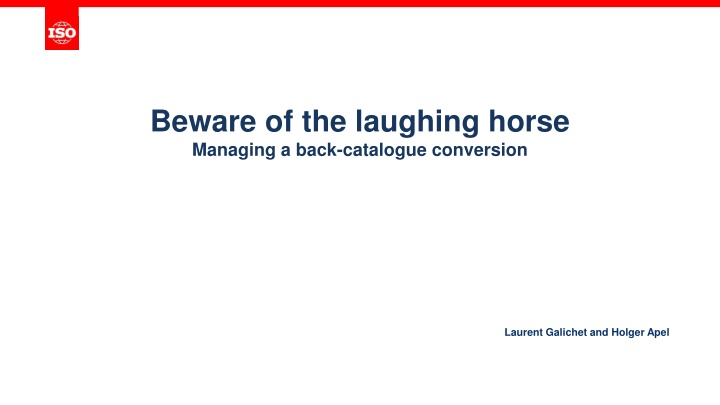 ISO

Beware of the laughing horse
Managing a back-catalogue conversion

Laurent Galichet and Holger Apel